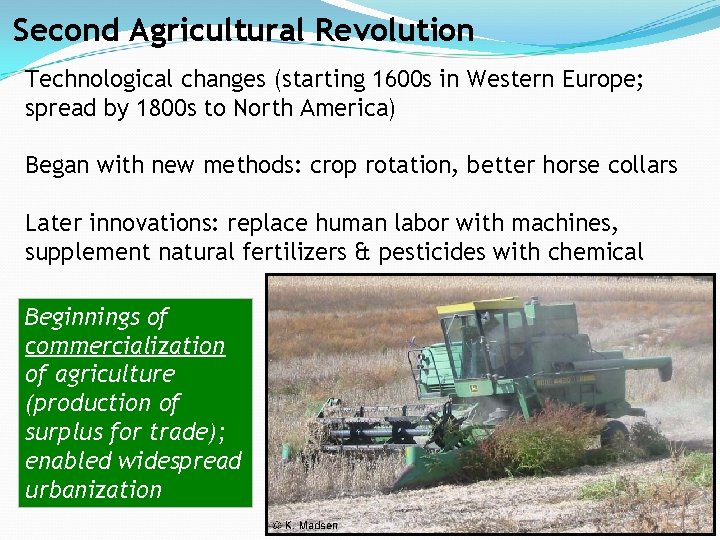 Second Agricultural Revolution

Technological changes (starting 1600s in Western Europe; spread by 1800s to North America)

Began with new methods: crop rotation, better horse collars

Later innovations: replace human labor with machines, supplement natural fertilizers & pesticides with chemical

Beginnings of commercialization of agriculture (production of surplus for trade); enabled widespread urbanization

© K. Madsen